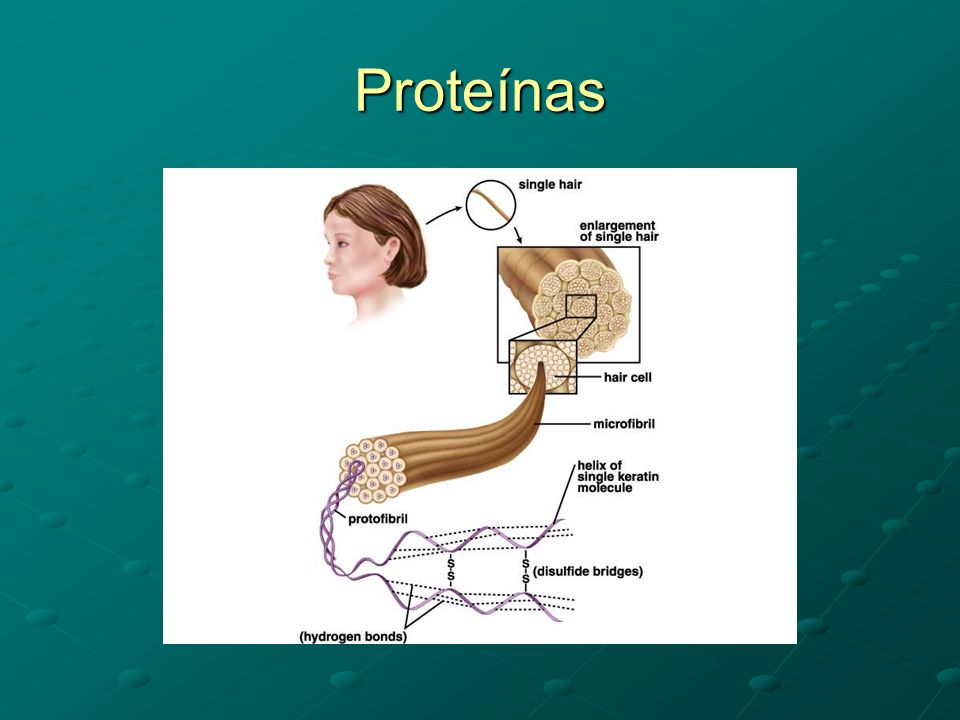 Proteínas

single hair

enlargement of single hair

hair cell

microfibril

helix of single keratin molecule

protofibril

S S

S S

(disulfide bridges)

(hydrogen bonds)